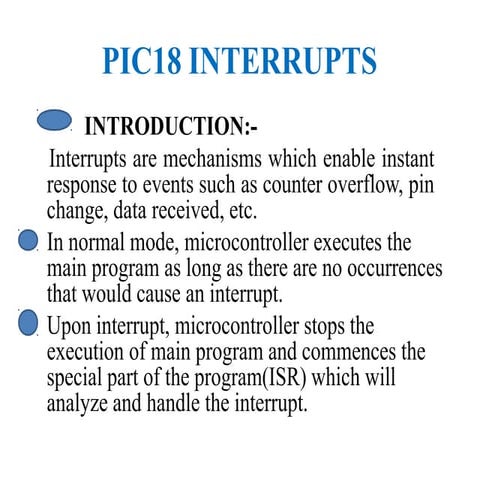 PIC18 INTERRUPTS

INTRODUCTION:-

Interrupts are mechanisms which enable instant response to events such as counter overflow, pin change, data received, etc.

In normal mode, microcontroller executes the main program as long as there are no occurrences that would cause an interrupt.

Upon interrupt, microcontroller stops the execution of main program and commences the special part of the program(ISR) which will analyze and handle the interrupt.